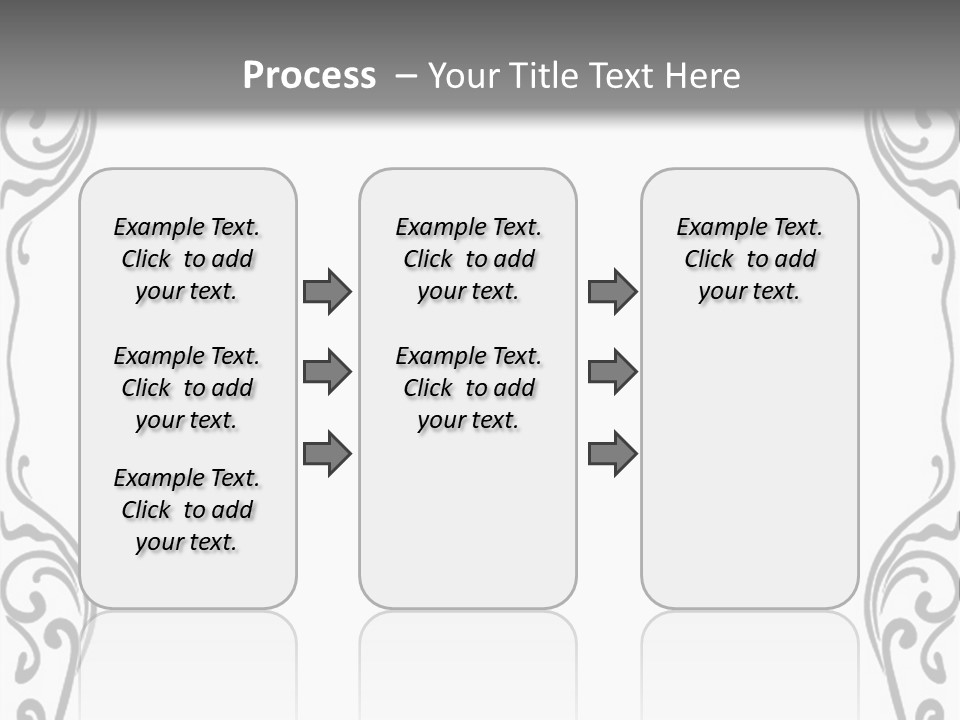 Process – Your Title Text Here

Example Text. Click to add your text.

Example Text. Click to add your text.

Example Text. Click to add your text.

Example Text. Click to add your text.

Example Text. Click to add your text.

Example Text. Click to add your text.